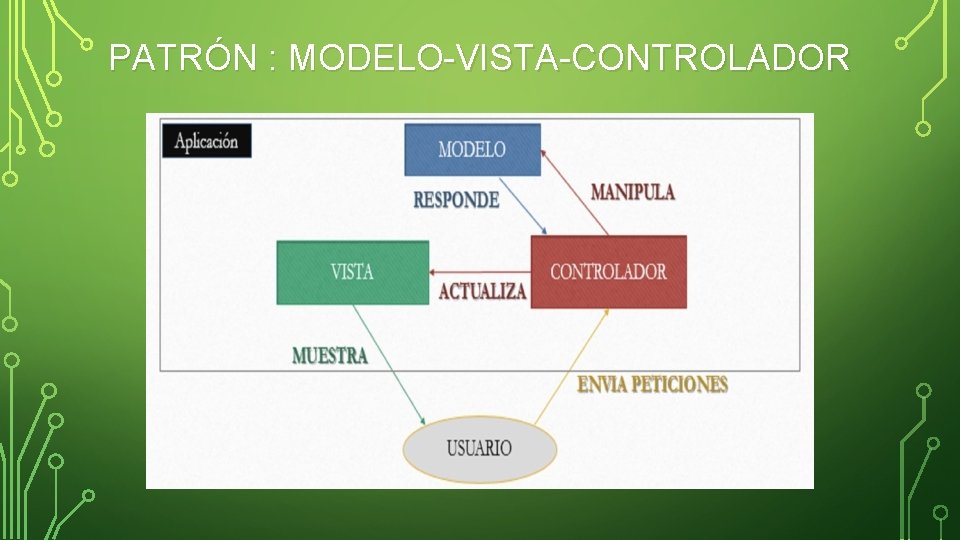 PATRÓN : MODELO-VISTA-CONTROLADOR

Aplicación

MODELO

RESPONDE

MANIPULA

VISTA

ACTUALIZA

CONTROLADOR

MUESTRA

ENVIA PETICIONES

USUARIO